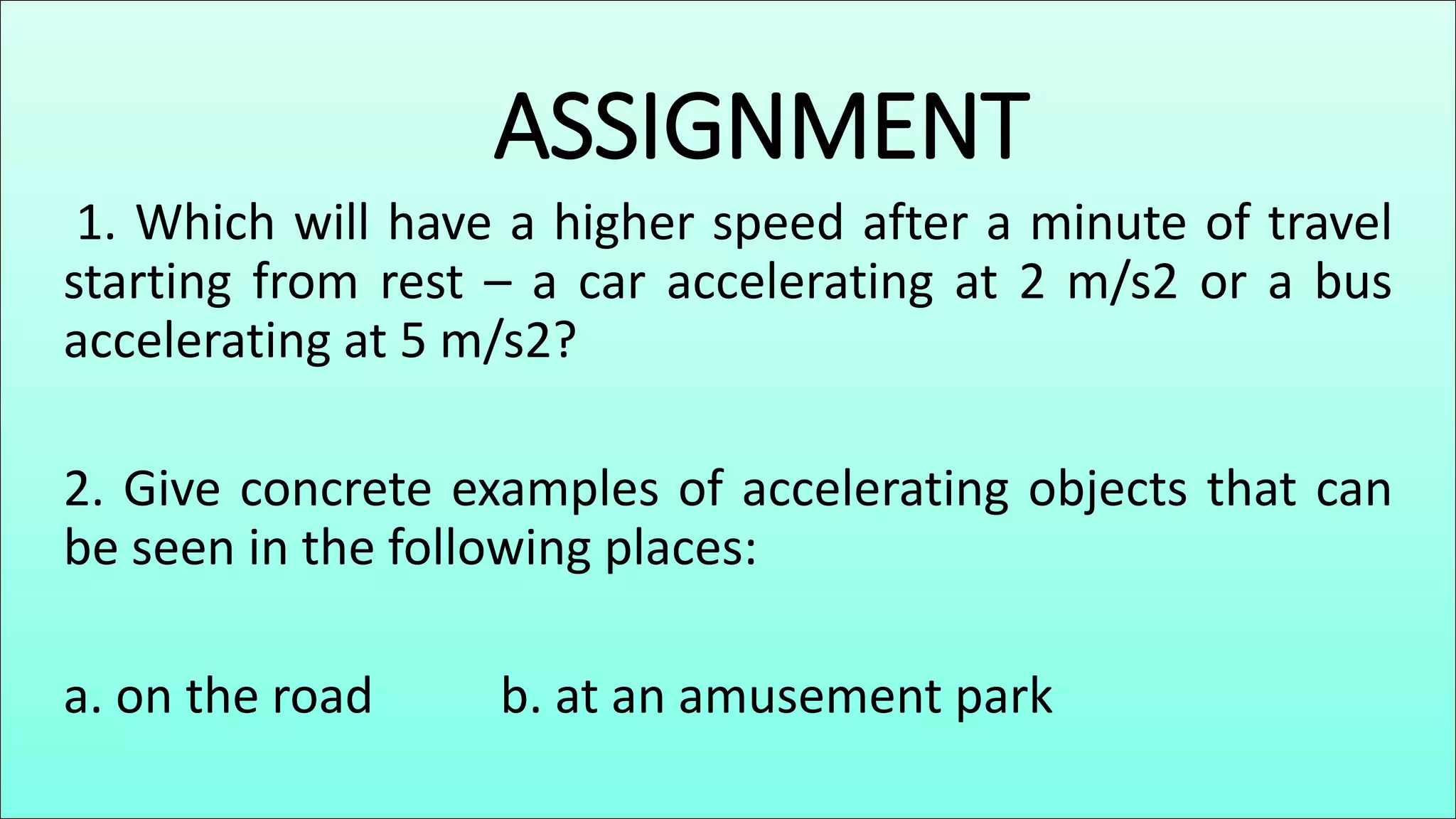 ASSIGNMENT

1. Which will have a higher speed after a minute of travel starting from rest – a car accelerating at 2 m/s2 or a bus accelerating at 5 m/s2?

2. Give concrete examples of accelerating objects that can be seen in the following places:

a. on the road b. at an amusement park